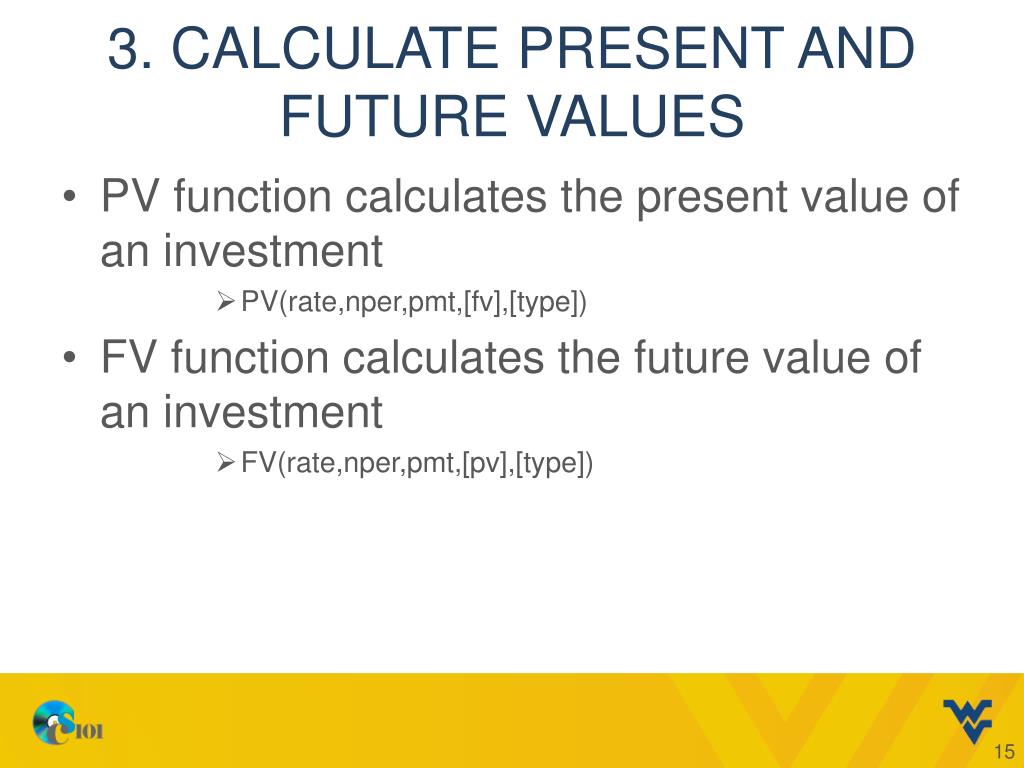 3. CALCULATE PRESENT AND FUTURE VALUES

• PV function calculates the present value of an investment

➢ PV(rate,nper,pmt,[fv],[type])

• FV function calculates the future value of an investment

➢ FV(rate,nper,pmt,[pv],[type])

CS101

15